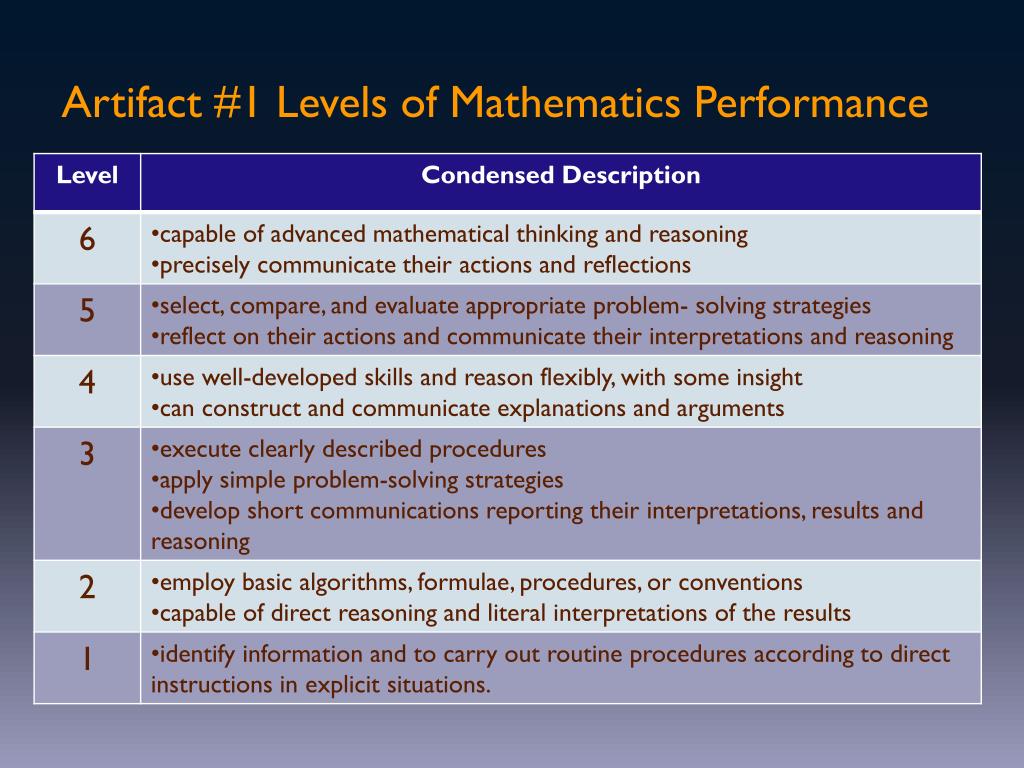 Artifact #1 Levels of Mathematics Performance

| Level | Condensed Description |
|---|---|
| 6 | •capable of advanced mathematical thinking and reasoning •precisely communicate their actions and reflections |
| 5 | •select, compare, and evaluate appropriate problem- solving strategies •reflect on their actions and communicate their interpretations and reasoning |
| 4 | •use well-developed skills and reason flexibly, with some insight •can construct and communicate explanations and arguments |
| 3 | •execute clearly described procedures •apply simple problem-solving strategies •develop short communications reporting their interpretations, results and reasoning |
| 2 | •employ basic algorithms, formulae, procedures, or conventions •capable of direct reasoning and literal interpretations of the results |
| 1 | •identify information and to carry out routine procedures according to direct instructions in explicit situations. |